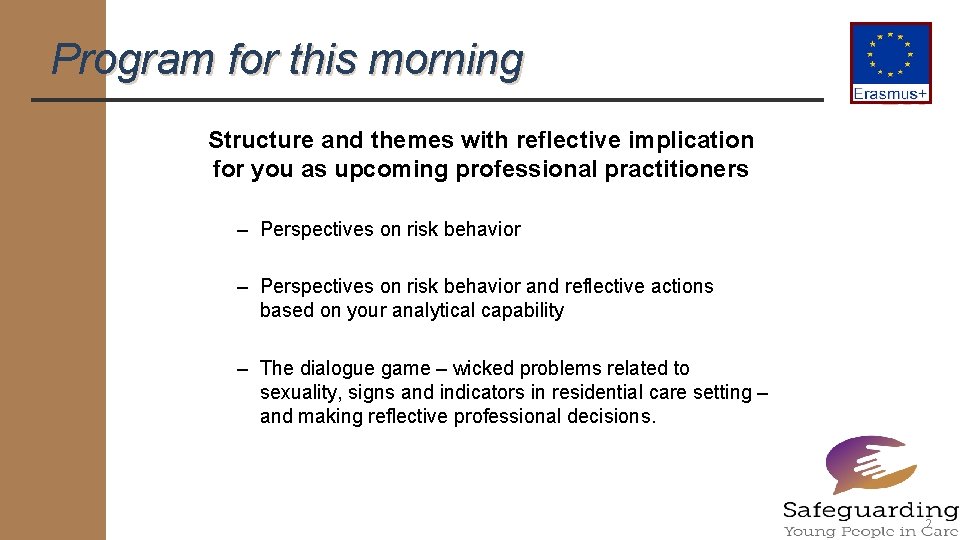 Program for this morning

Erasmus+

Structure and themes with reflective implication for you as upcoming professional practitioners

– Perspectives on risk behavior

– Perspectives on risk behavior and reflective actions based on your analytical capability

– The dialogue game – wicked problems related to sexuality, signs and indicators in residential care setting – and making reflective professional decisions.

Safeguarding
Young People in Care

2